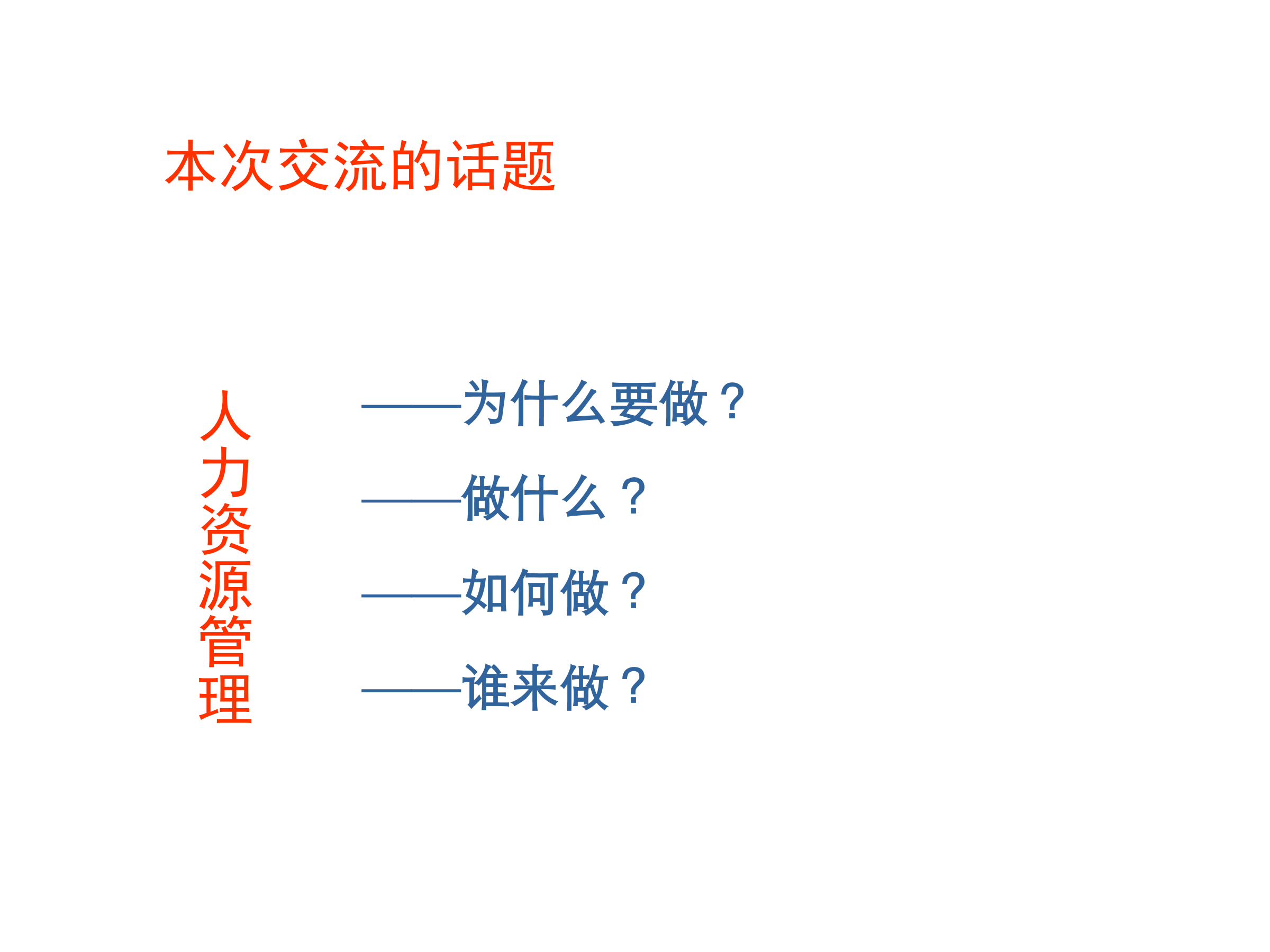 本次交流的话题

人力资源管理

——为什么要做？

——做什么？

——如何做？

——谁来做？